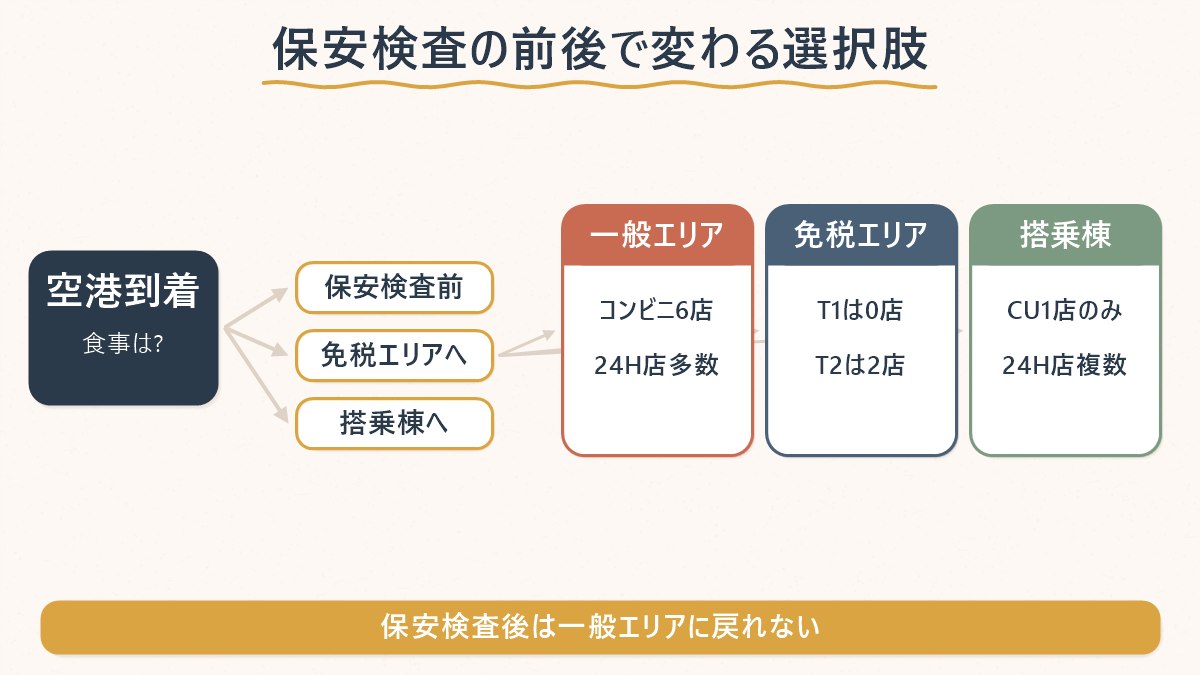 保安検査の前後で変わる選択肢

空港到着
食事は?

保安検査前
免税エリアへ
搭乗棟へ

一般エリア
コンビニ6店
24H店多数

免税エリア
T1は0店
T2は2店

搭乗棟
CU1店のみ
24H店複数

保安検査後は一般エリアに戻れない